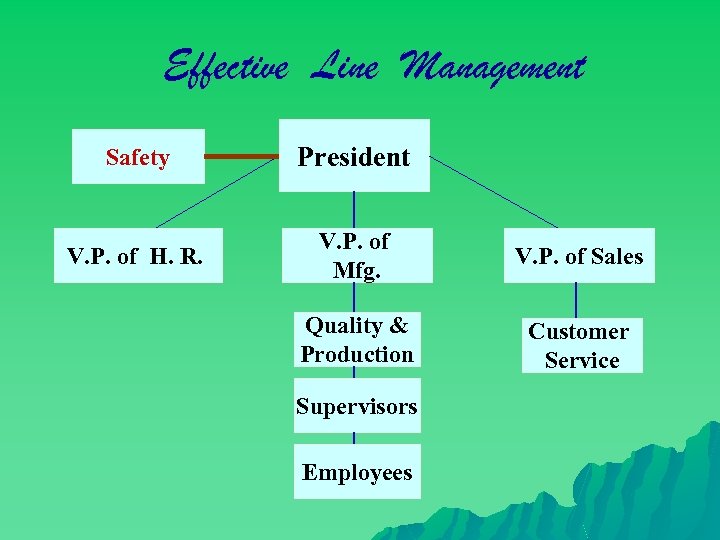 Effective Line Management

Safety

President

V.P. of H. R.

V.P. of Mfg.

V.P. of Sales

Quality & Production

Customer Service

Supervisors

Employees